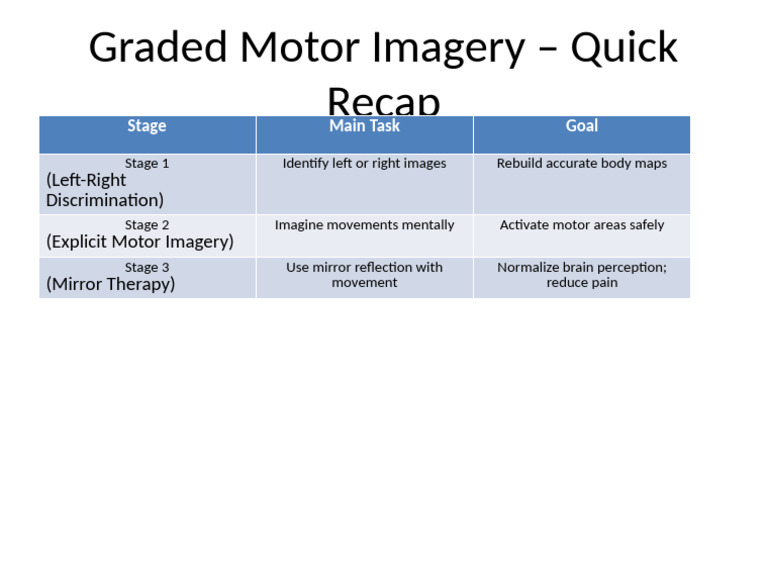 Graded Motor Imagery – Quick Recap

| Stage | Main Task | Goal |
|---|---|---|
| Stage 1 (Left-Right Discrimination) | Identify left or right images | Rebuild accurate body maps |
| Stage 2 (Explicit Motor Imagery) | Imagine movements mentally | Activate motor areas safely |
| Stage 3 (Mirror Therapy) | Use mirror reflection with movement | Normalize brain perception; reduce pain |